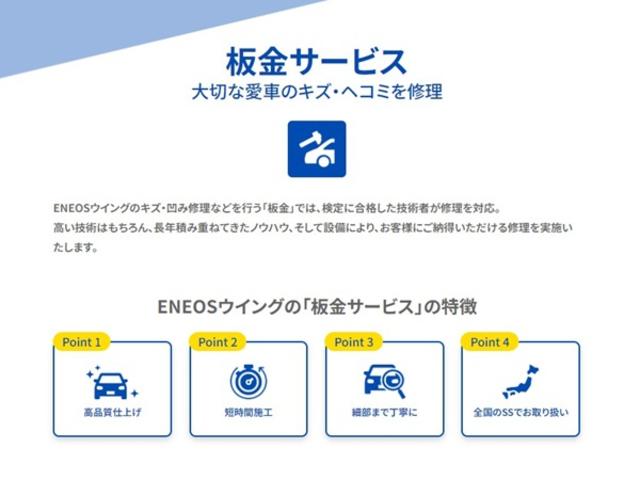 板金サービス
大切な愛車のキズ・ヘコミを修理

ENEOSウイングのキズ・凹み修理などを行う「板金」では、検定に合格した技術者が修理を対応。
高い技術はもちろん、長年積み重ねてきたノウハウ、そして設備により、お客様にご納得いただける修理を実施いたします。

ENEOSウイングの「板金サービス」の特徴

Point 1
高品質仕上げ

Point 2
短時間施工

Point 3
細部まで丁寧に

Point 4
全国のSSでお取り扱い